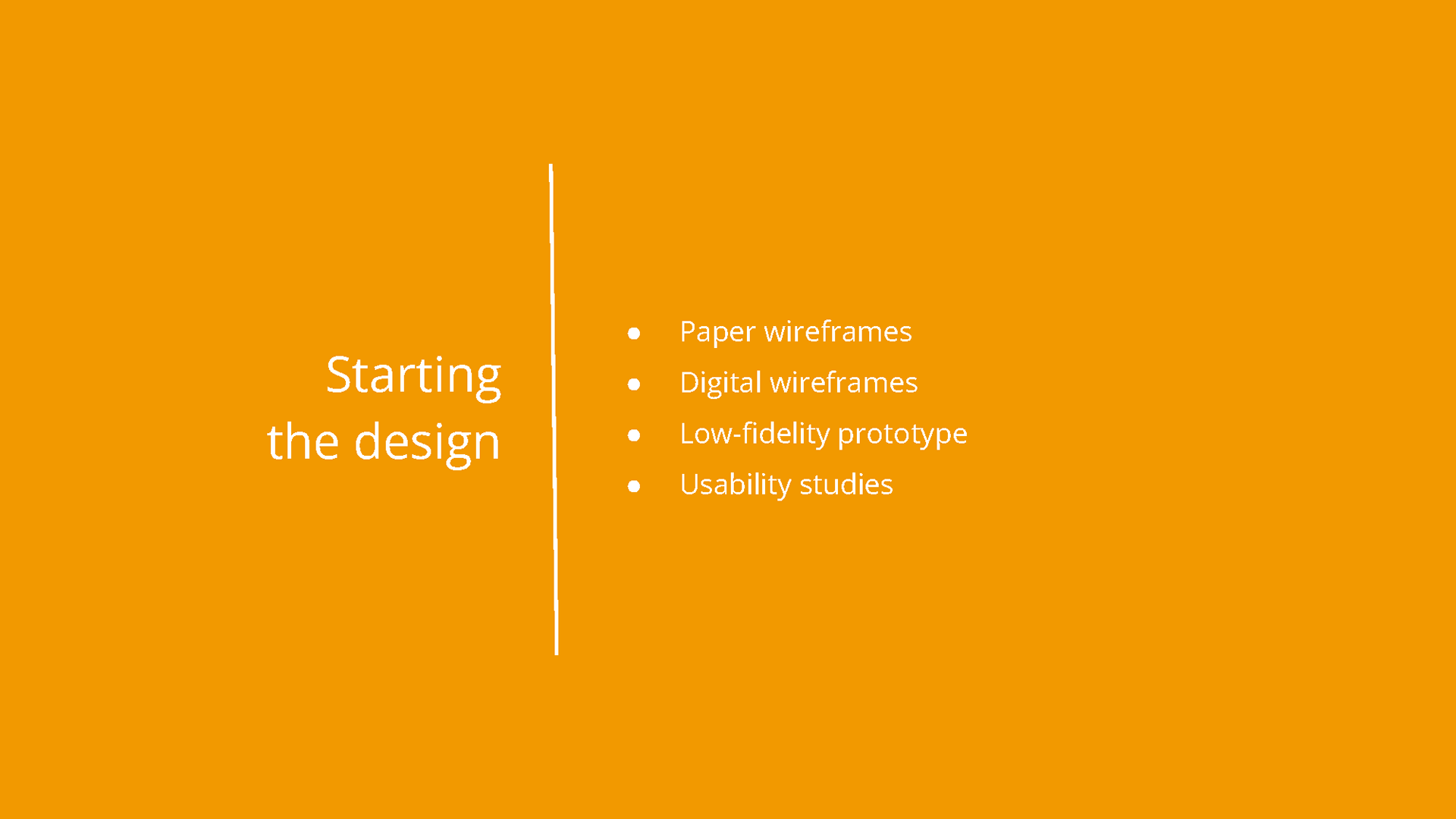 Starting the design

- Paper wireframes
- Digital wireframes
- Low-fidelity prototype
- Usability studies